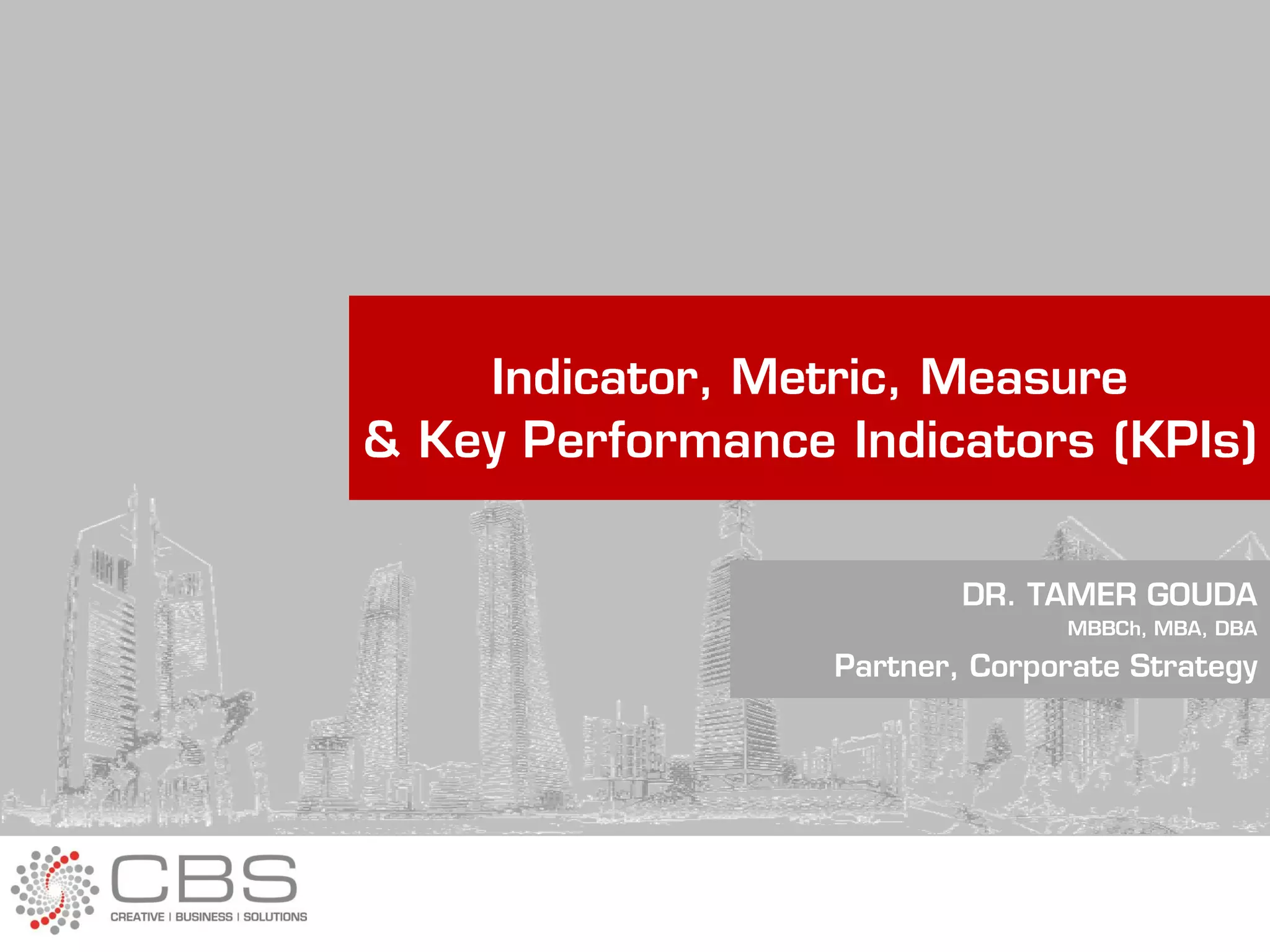 Indicator, Metric, Measure
& Key Performance Indicators (KPIs)

DR. TAMER GOUDA
MBBCh, MBA, DBA
Partner, Corporate Strategy

CBS
CREATIVE | BUSINESS | SOLUTIONS